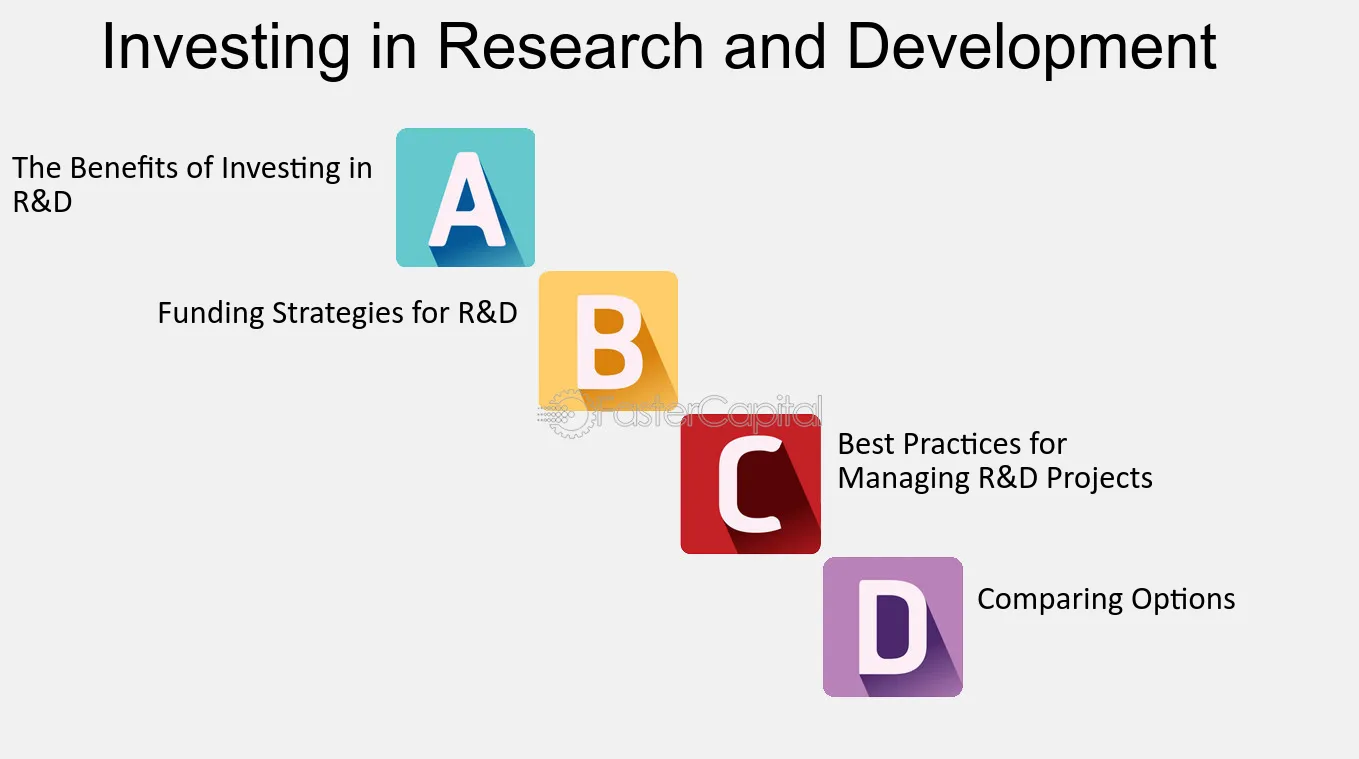 Investing in Research and Development

The Benefits of Investing in R&D

A

Funding Strategies for R&D

B

FasterCapital

C

Best Practices for Managing R&D Projects

D

Comparing Options